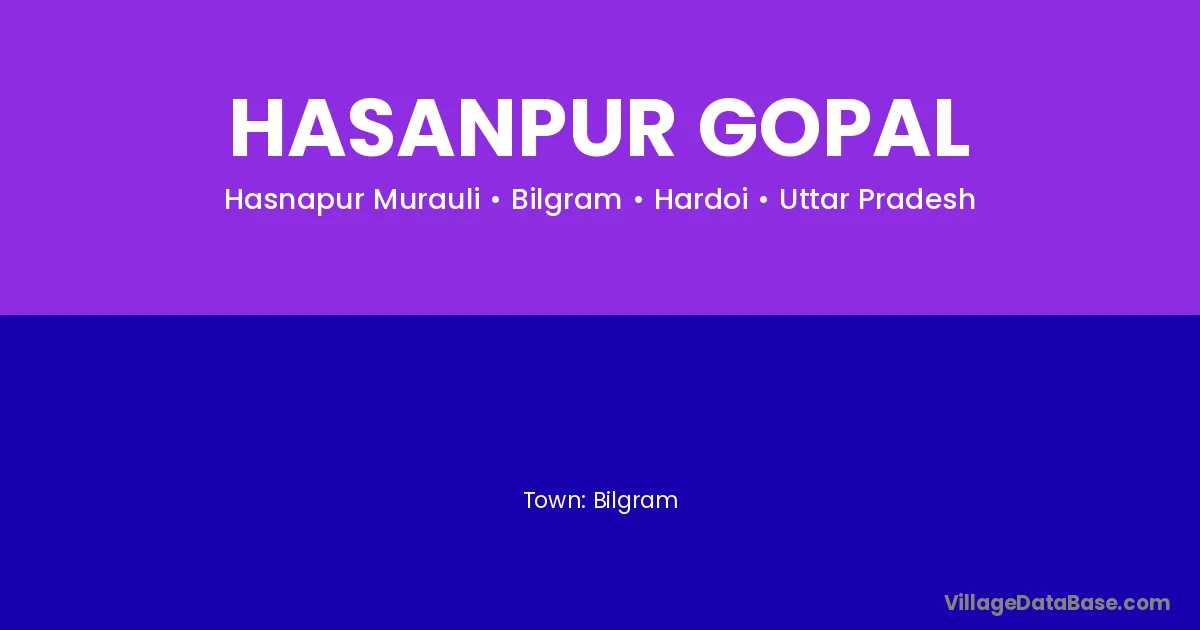 HASANPUR GOPAL

Hasnapur Murauli • Bilgram • Hardoi • Uttar Pradesh

Town: Bilgram

VillageDataBase.com